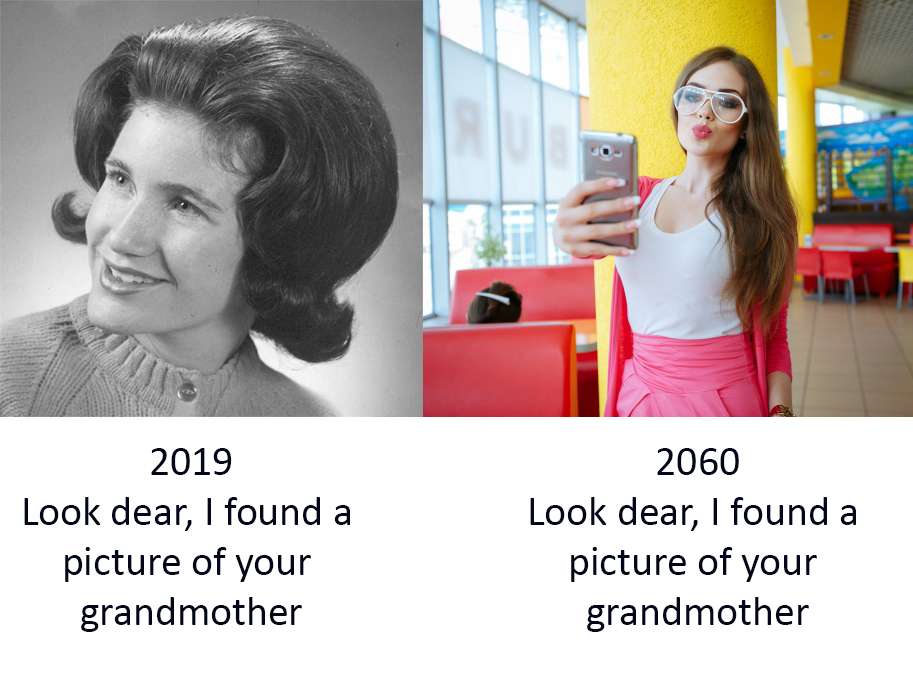 2019
Look dear, I found a picture of your grandmother

2060
Look dear, I found a picture of your grandmother